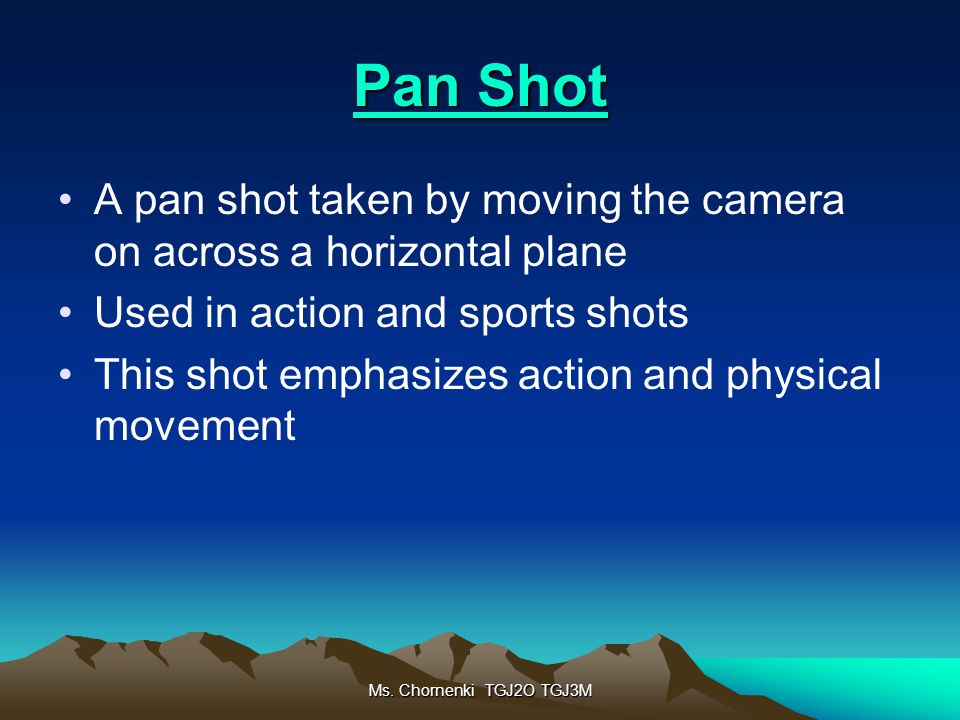 Pan Shot

• A pan shot taken by moving the camera on across a horizontal plane
• Used in action and sports shots
• This shot emphasizes action and physical movement

Ms. Chornenki TGJ2O TGJ3M